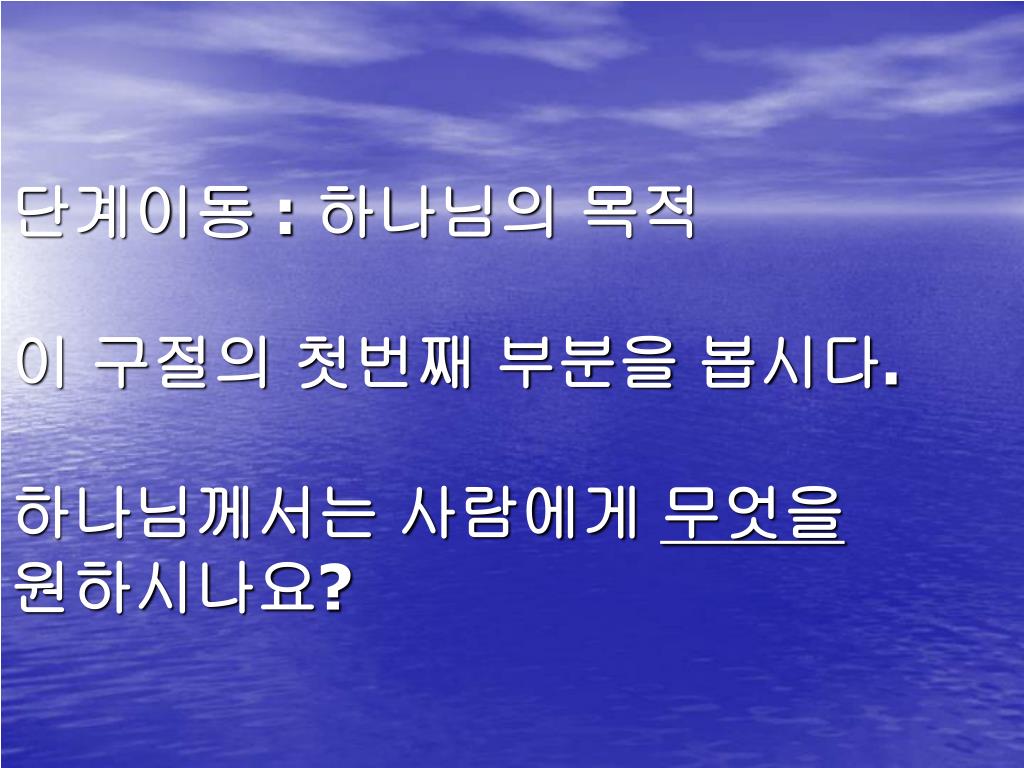 단계이동 : 하나님의 목적

이 구절의 첫번째 부분을 봅시다.

하나님께서는 사람에게 무엇을 원하시나요?